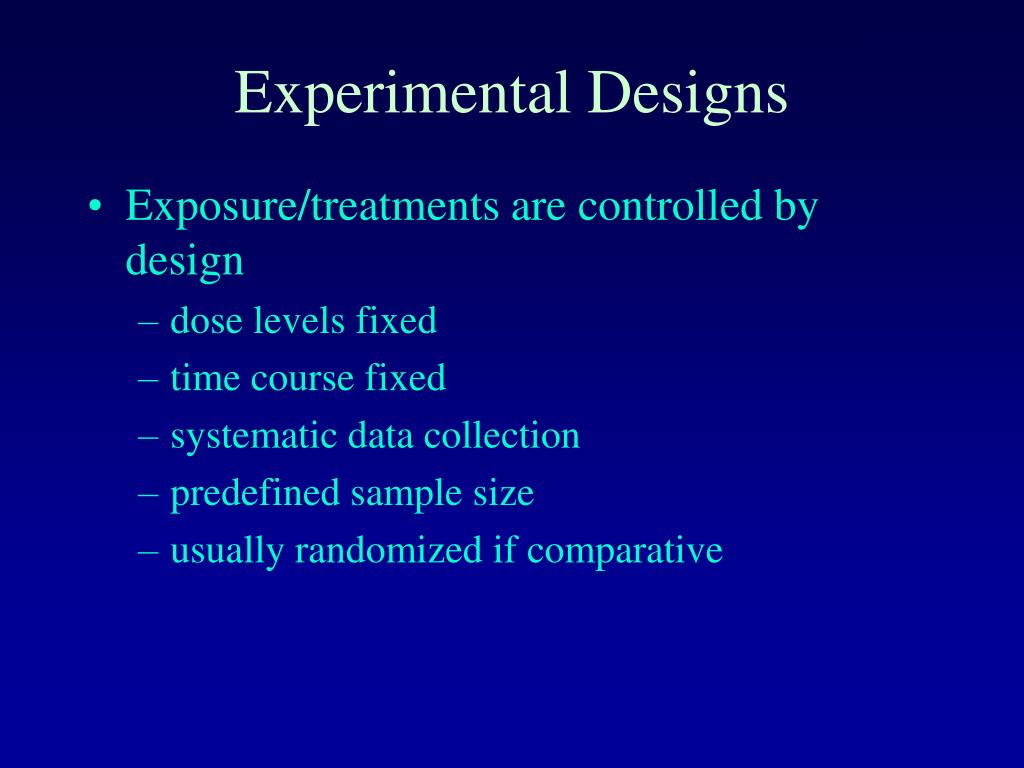 Experimental Designs

• Exposure/treatments are controlled by design
– dose levels fixed
– time course fixed
– systematic data collection
– predefined sample size
– usually randomized if comparative